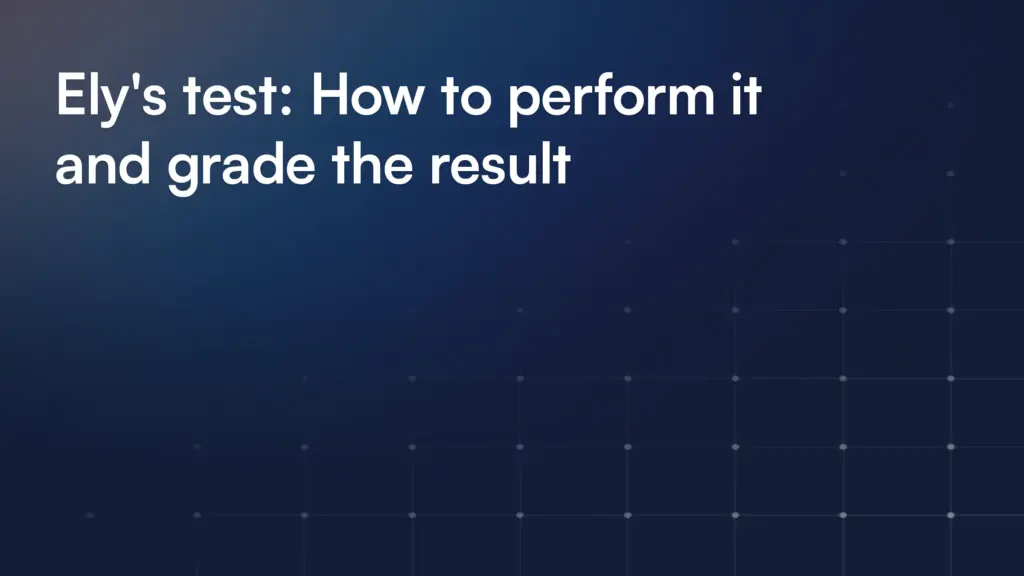 Ely's test: How to perform it and grade the result